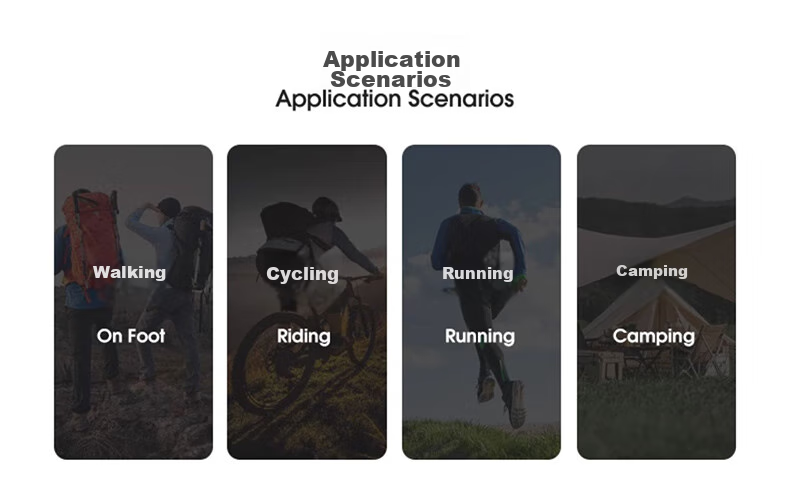 Application Scenarios
Application Scenarios

Walking

On Foot

Cycling

Riding

Running

Running

Camping

Camping